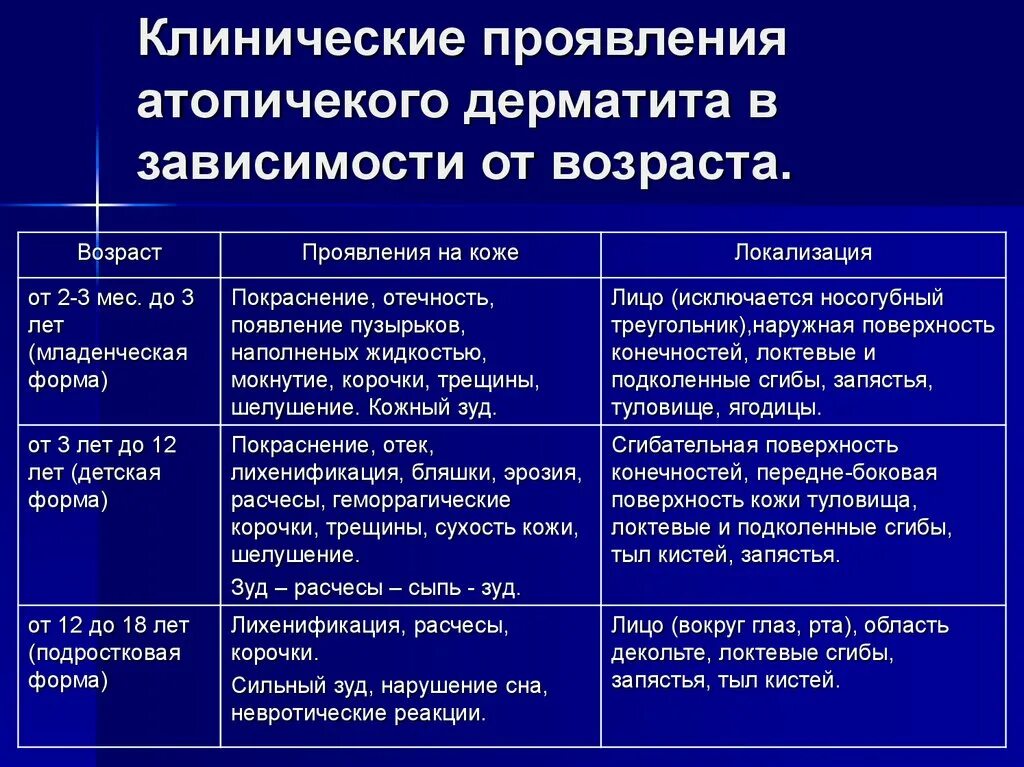 Клинические проявления атопичекого дерматита в зависимости от возраста.

| Возраст | Проявления на коже | Локализация |
|---|---|---|
| от 2-3 мес. до 3 лет (младенческая форма) | Покраснение, отечность, появление пузырьков, наполненых жидкостью, мокнутие, корочки, трещины, шелушение. Кожный зуд. | Лицо (исключается носогубный треугольник),наружная поверхность конечностей, локтевые и подколенные сгибы, запястья, туловище, ягодицы. |
| от 3 лет до 12 лет (детская форма) | Покраснение, отек, лихенификация, бляшки, эрозия, расчесы, геморрагические корочки, трещины, сухость кожи, шелушение. Зуд – расчесы – сыпь - зуд. | Сгибательная поверхность конечностей, передне-боковая поверхность кожи туловища, локтевые и подколенные сгибы, тыл кистей, запястья. |
| от 12 до 18 лет (подростковая форма) | Лихенификация, расчесы, корочки. Сильный зуд, нарушение сна, невротические реакции. | Лицо (вокруг глаз, рта), область декольте, локтевые сгибы, запястья, тыл кистей. |